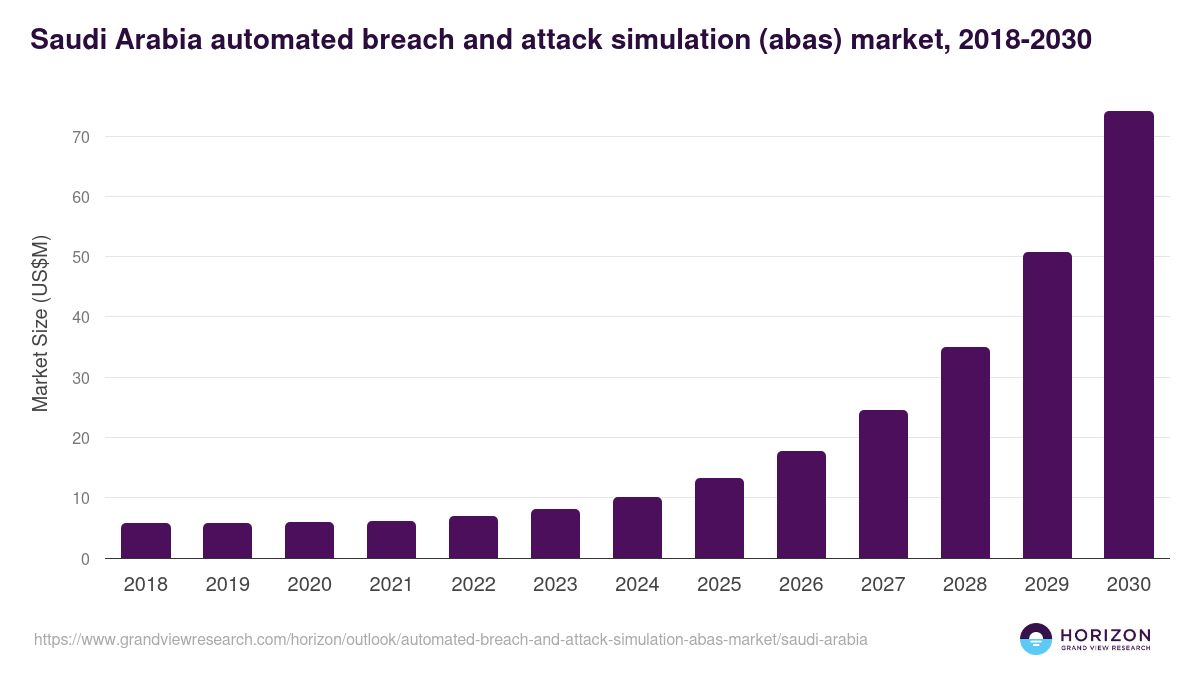 Saudi Arabia automated breach and attack simulation (abas) market, 2018-2030

Market Size (US$M)

70
60
50
40
30
20
10
0

2018 2019 2020 2021 2022 2023 2024 2025 2026 2027 2028 2029 2030

https://www.grandviewresearch.com/horizon/outlook/automated-breach-and-attack-simulation-abas-market/saudi-arabia

HORIZON
GRAND VIEW RESEARCH